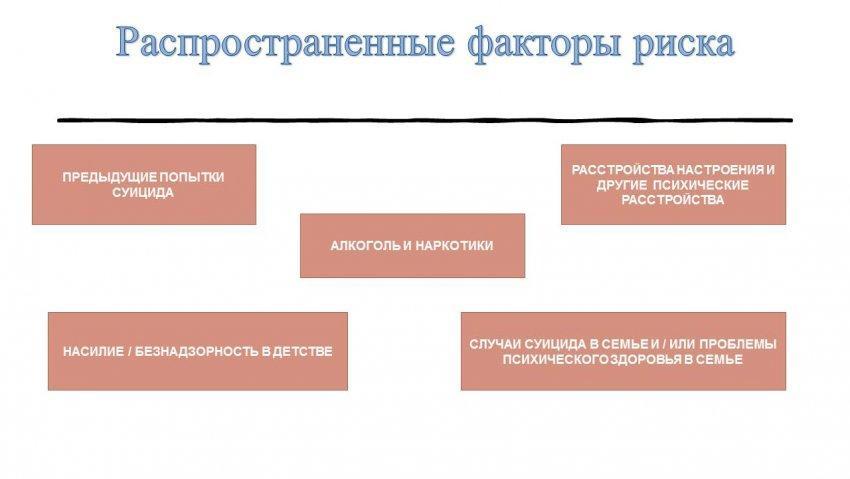 Распространенные факторы риска

ПРЕДЫДУЩИЕ ПОПЫТКИ СУИЦИДА

РАССТРОЙСТВА НАСТРОЕНИЯ И ДРУГИЕ ПСИХИЧЕСКИЕ РАССТРОЙСТВА

АЛКОГОЛЬ И НАРКОТИКИ

НАСИЛИЕ / БЕЗНАДЗОРНОСТЬ В ДЕТСТВЕ

СЛУЧАИ СУИЦИДА В СЕМЬЕ И / ИЛИ ПРОБЛЕМЫ ПСИХИЧЕСКОГО ЗДОРОВЬЯ В СЕМЬЕ